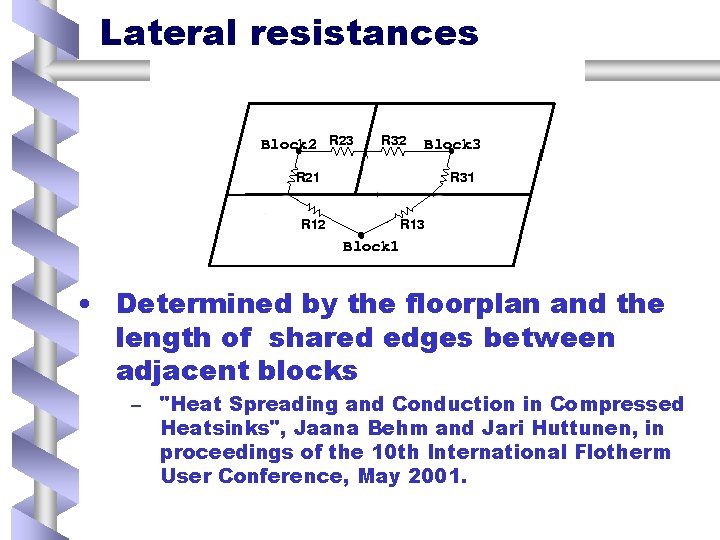 Lateral resistances

Block2 R23 R32 Block3
R21 R31
R12 R13
Block1

• Determined by the floorplan and the length of shared edges between adjacent blocks

– "Heat Spreading and Conduction in Compressed Heatsinks", Jaana Behm and Jari Huttunen, in proceedings of the 10th International Flotherm User Conference, May 2001.